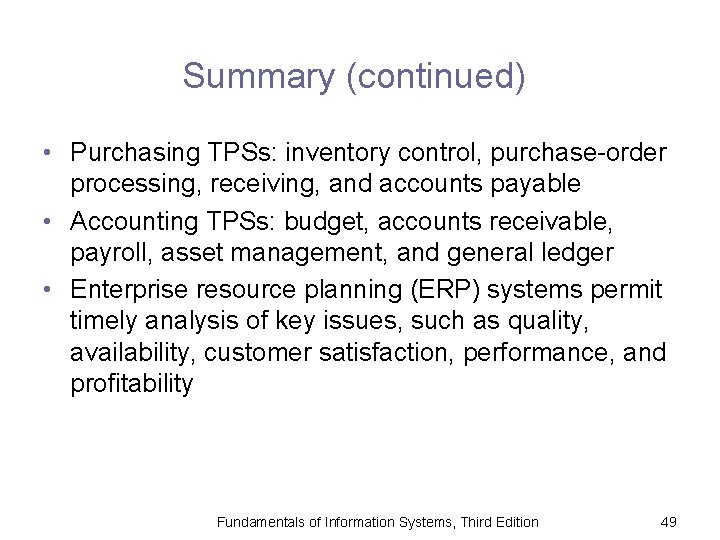 Summary (continued)

• Purchasing TPSs: inventory control, purchase-order processing, receiving, and accounts payable

• Accounting TPSs: budget, accounts receivable, payroll, asset management, and general ledger

• Enterprise resource planning (ERP) systems permit timely analysis of key issues, such as quality, availability, customer satisfaction, performance, and profitability

Fundamentals of Information Systems, Third Edition

49